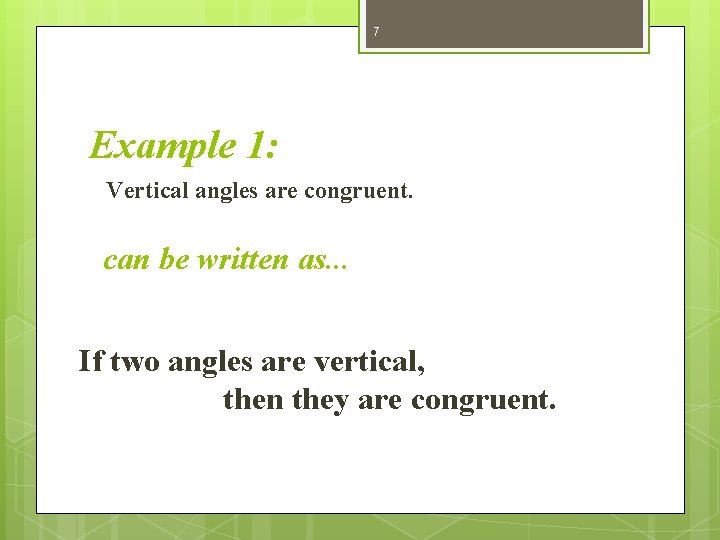 7

Example 1:

Vertical angles are congruent.

can be written as...

If two angles are vertical, then they are congruent.